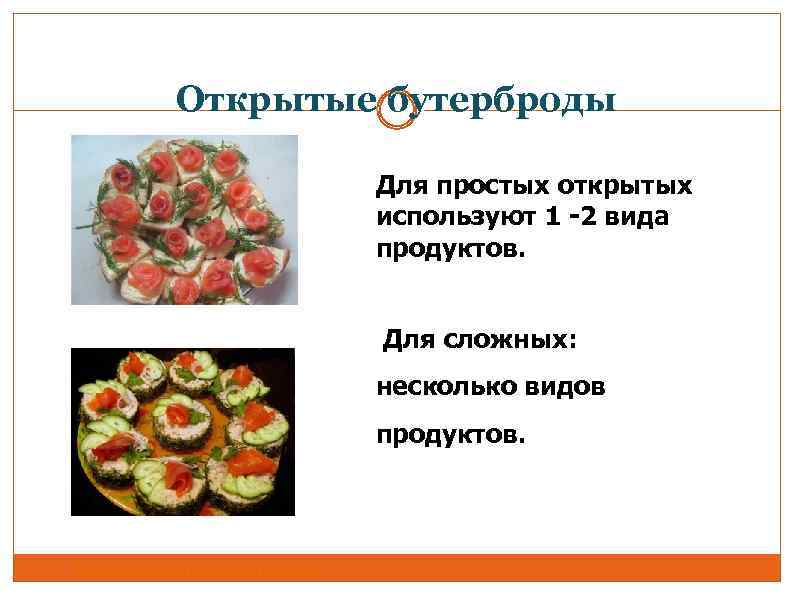 Открытые бутерброды

Для простых открытых используют 1 -2 вида продуктов.

Для сложных:

несколько видов

продуктов.